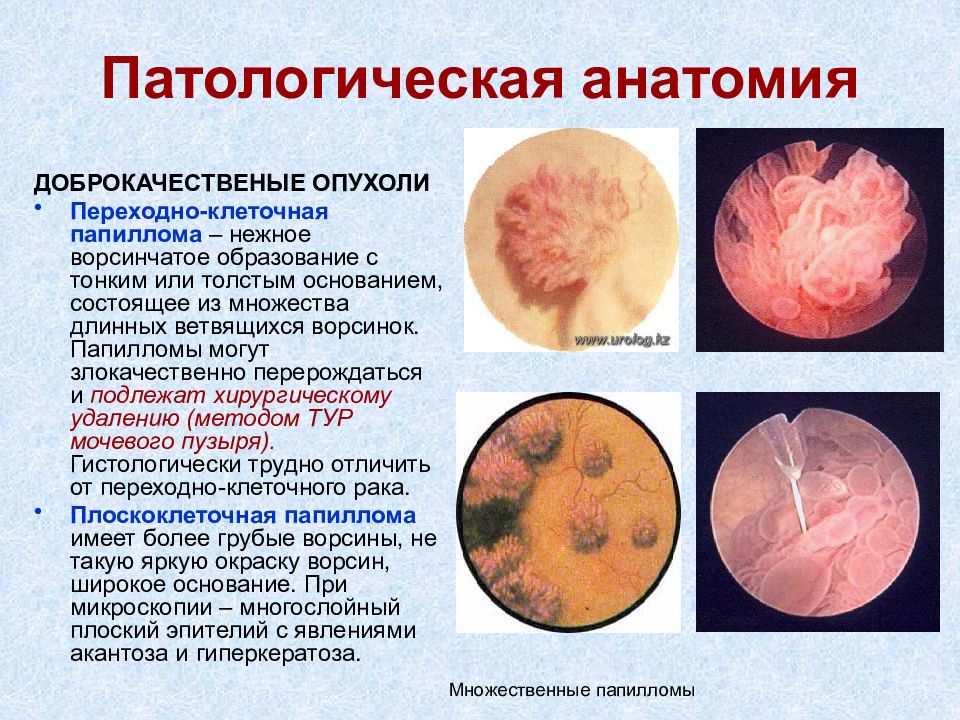 Патологическая анатомия

ДОБРОКАЧЕСТВЕНЫЕ ОПУХОЛИ

• Переходно-клеточная папиллома – нежное ворсинчатое образование с тонким или толстым основанием, состоящее из множества длинных ветвящихся ворсинок. Папилломы могут злокачественно перерождаться и подлежат хирургическому удалению (методом ТУР мочевого пузыря). Гистологически трудно отличить от переходно-клеточного рака.

• Плоскоклеточная папиллома имеет более грубые ворсины, не такую яркую окраску ворсин, широкое основание. При микроскопии – многослойный плоский эпителий с явлениями акантоза и гиперкератоза.

www.urolog.kz

Множественные папилломы